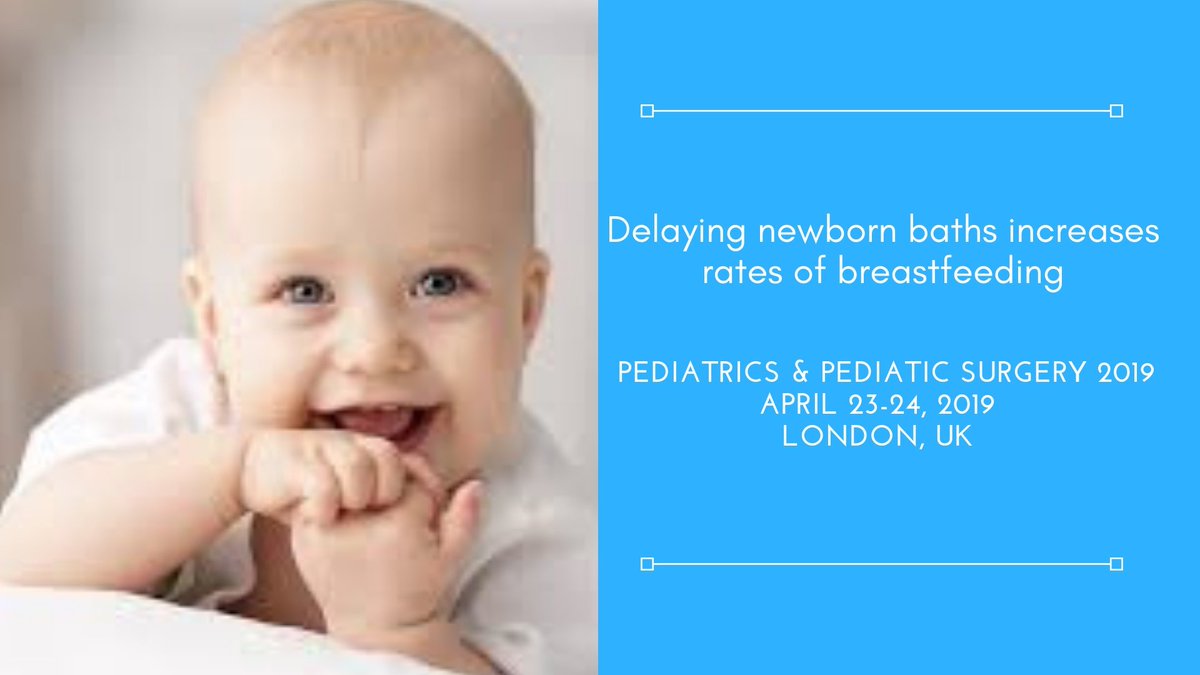 Delaying newborn baths increases rates of breastfeeding

PEDIATRICS & PEDIATIC SURGERY 2019
APRIL 23-24, 2019
LONDON, UK